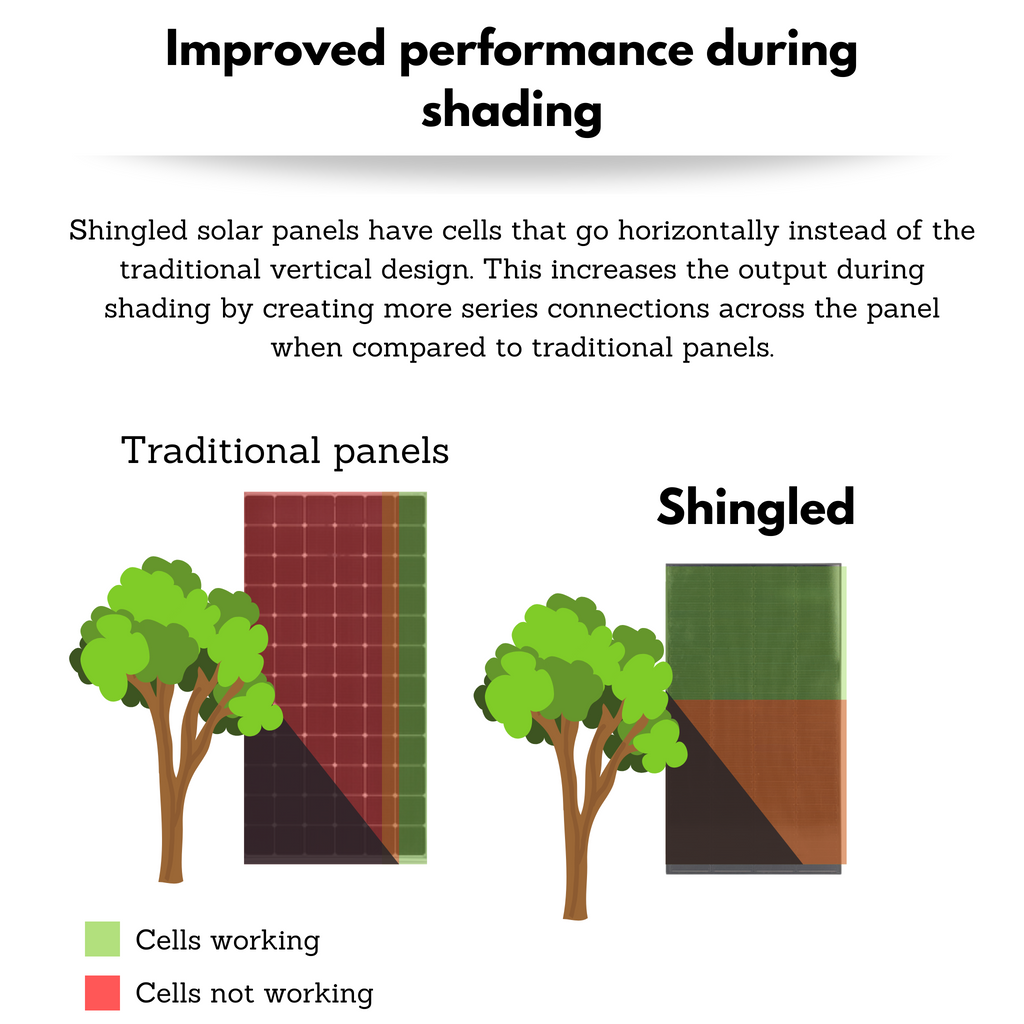 Improved performance during shading

Shingled solar panels have cells that go horizontally instead of the traditional vertical design. This increases the output during shading by creating more series connections across the panel when compared to traditional panels.

Traditional panels

Shingled

Cells working

Cells not working